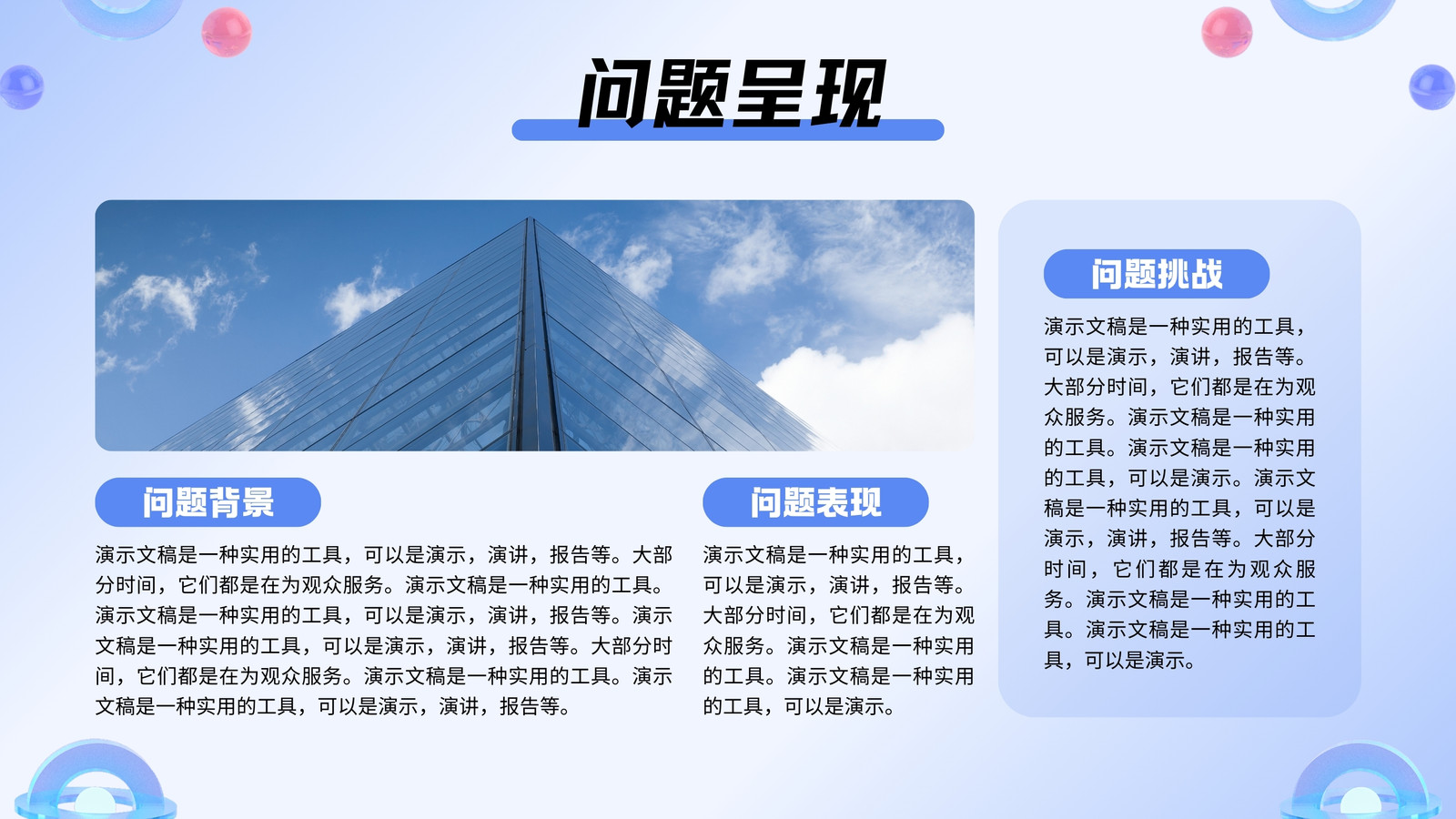 问题呈现

问题背景

演示文稿是一种实用的工具，可以是演示，演讲，报告等。大部分时间，它们都是在为观众服务。演示文稿是一种实用的工具。演示文稿是一种实用的工具，可以是演示，演讲，报告等。演示文稿是一种实用的工具，可以是演示，演讲，报告等。大部分时间，它们都是在为观众服务。演示文稿是一种实用的工具。演示文稿是一种实用的工具，可以是演示，演讲，报告等。

问题表现

演示文稿是一种实用的工具，可以是演示，演讲，报告等。大部分时间，它们都是在为观众服务。演示文稿是一种实用的工具。演示文稿是一种实用的工具，可以是演示。

问题挑战

演示文稿是一种实用的工具，可以是演示，演讲，报告等。大部分时间，它们都是在为观众服务。演示文稿是一种实用的工具。演示文稿是一种实用的工具，可以是演示。演示文稿是一种实用的工具，可以是演示，演讲，报告等。大部分时间，它们都是在为观众服务。演示文稿是一种实用的工具。演示文稿是一种实用的工具，可以是演示。